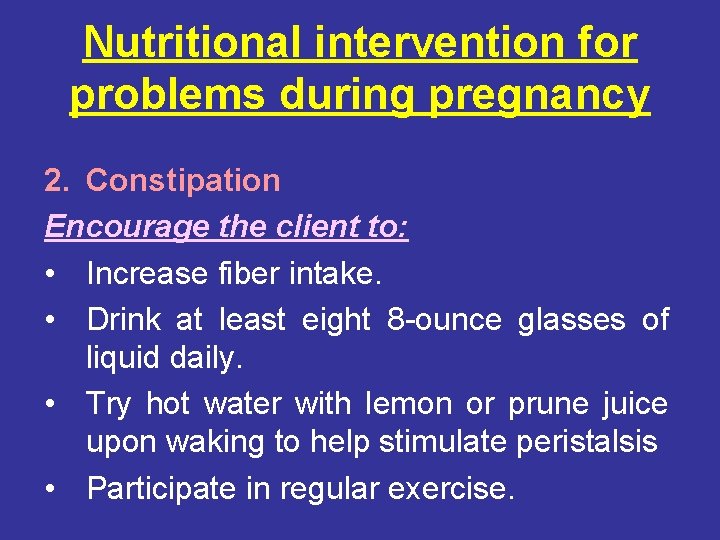 Nutritional intervention for problems during pregnancy

2. Constipation

Encourage the client to:

• Increase fiber intake.
• Drink at least eight 8-ounce glasses of liquid daily.
• Try hot water with lemon or prune juice upon waking to help stimulate peristalsis
• Participate in regular exercise.